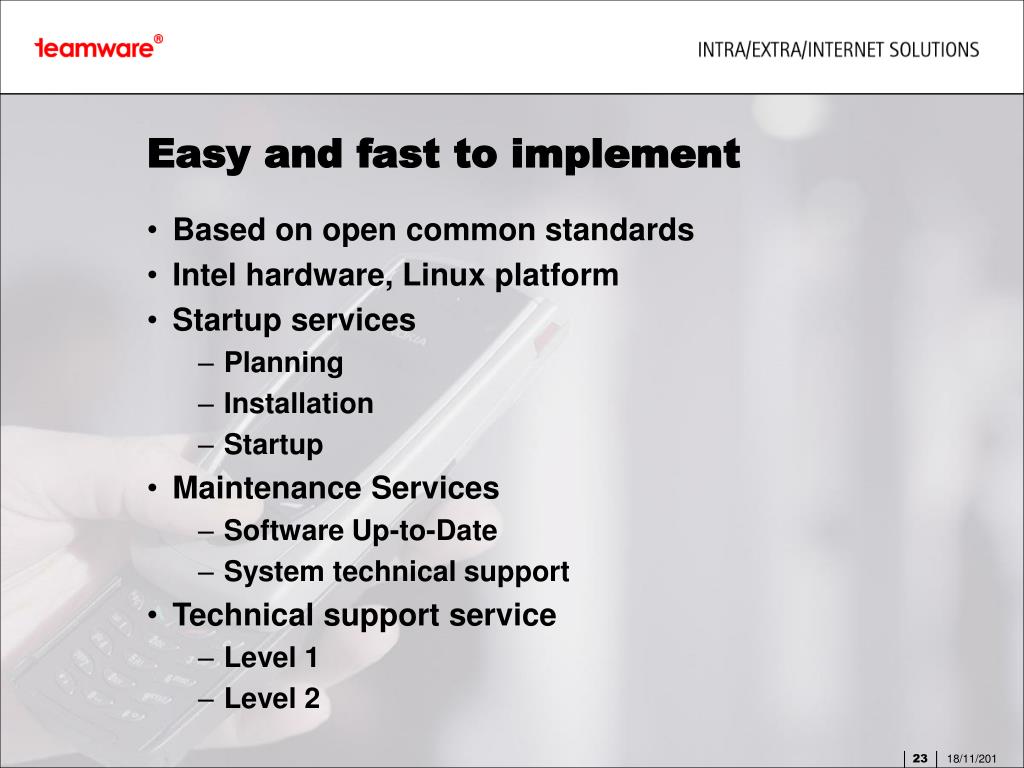 teamware®

INTRA/EXTRA/INTERNET SOLUTIONS

Easy and fast to implement

• Based on open common standards
• Intel hardware, Linux platform
• Startup services
– Planning
– Installation
– Startup
• Maintenance Services
– Software Up-to-Date
– System technical support
• Technical support service
– Level 1
– Level 2

23 18/11/201